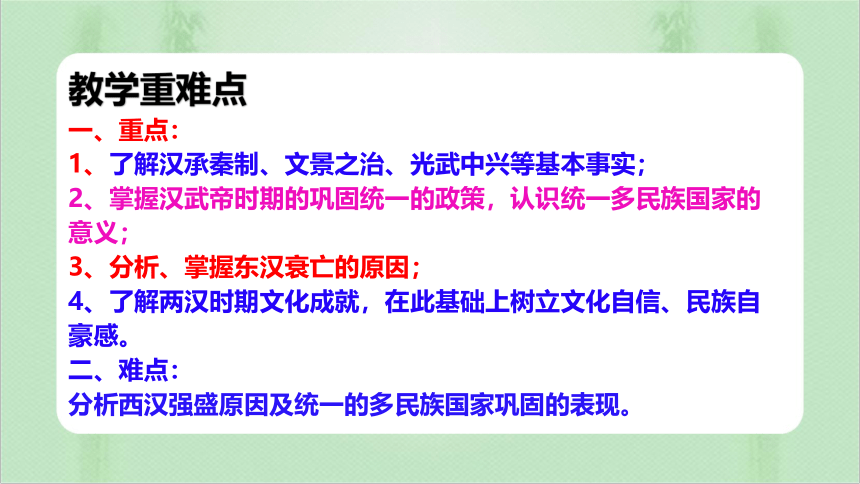 教学重难点

一、重点：

1、了解汉承秦制、文景之治、光武中兴等基本事实；

2、掌握汉武帝时期的巩固统一的政策，认识统一多民族国家的意义；

3、分析、掌握东汉衰亡的原因；

4、了解两汉时期文化成就，在此基础上树立文化自信、民族自豪感。

二、难点：

分析西汉强盛原因及统一的多民族国家巩固的表现。